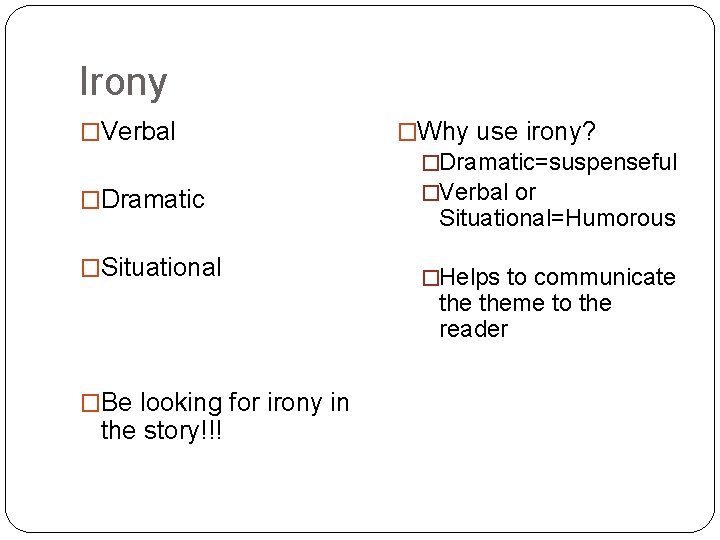 Irony

□Verbal

□Dramatic

□Situational

□Be looking for irony in the story!!!

□Why use irony?

□Dramatic=suspenseful

□Verbal or Situational=Humorous

□Helps to communicate the theme to the reader